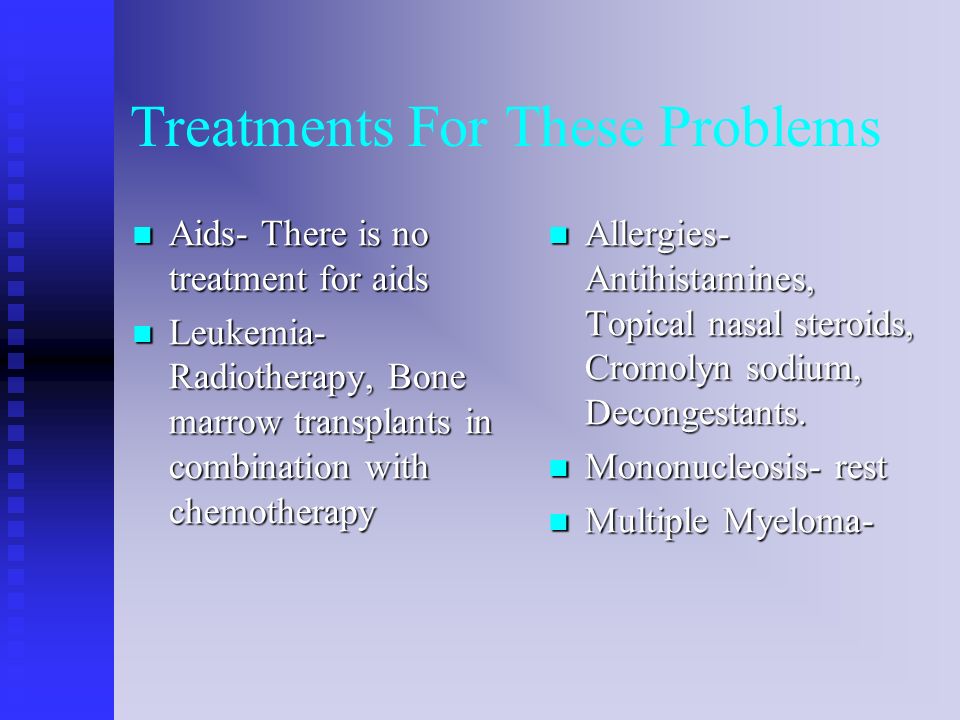 Treatments For These Problems

- Aids- There is no treatment for aids
- Leukemia- Radiotherapy, Bone marrow transplants in combination with chemotherapy

- Allergies- Antihistamines, Topical nasal steroids, Cromolyn sodium, Decongestants.
- Mononucleosis- rest
- Multiple Myeloma-